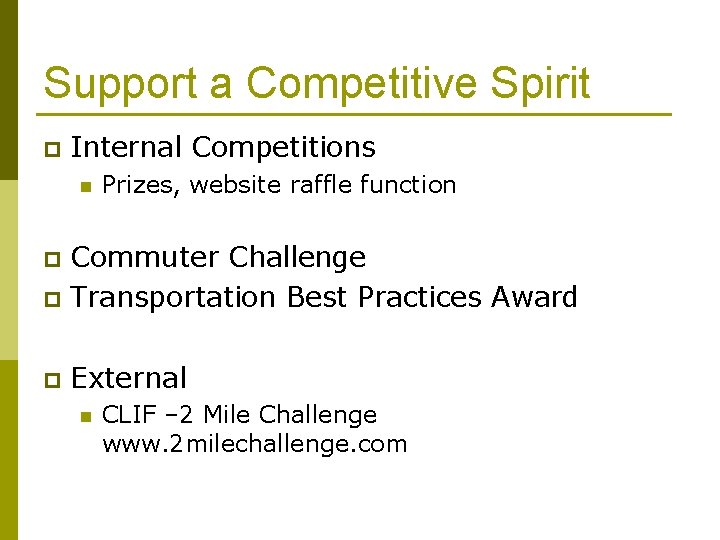 Support a Competitive Spirit

Internal Competitions

Prizes, website raffle function

Commuter Challenge

Transportation Best Practices Award

External

CLIF –2 Mile Challenge www.2milechallenge.com